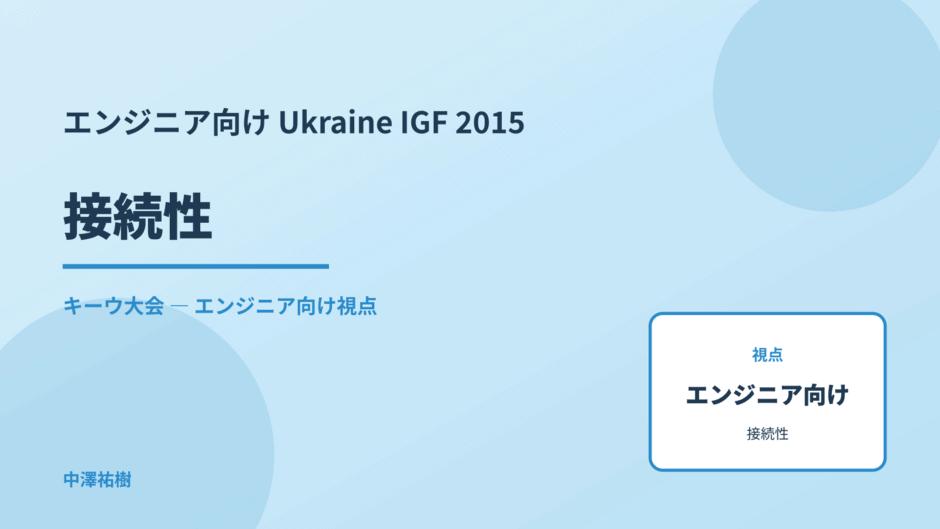 エンジニア向け Ukraine IGF 2015

接続性

キーウ大会 — エンジニア向け視点

視点

エンジニア向け

接続性

中澤祐樹